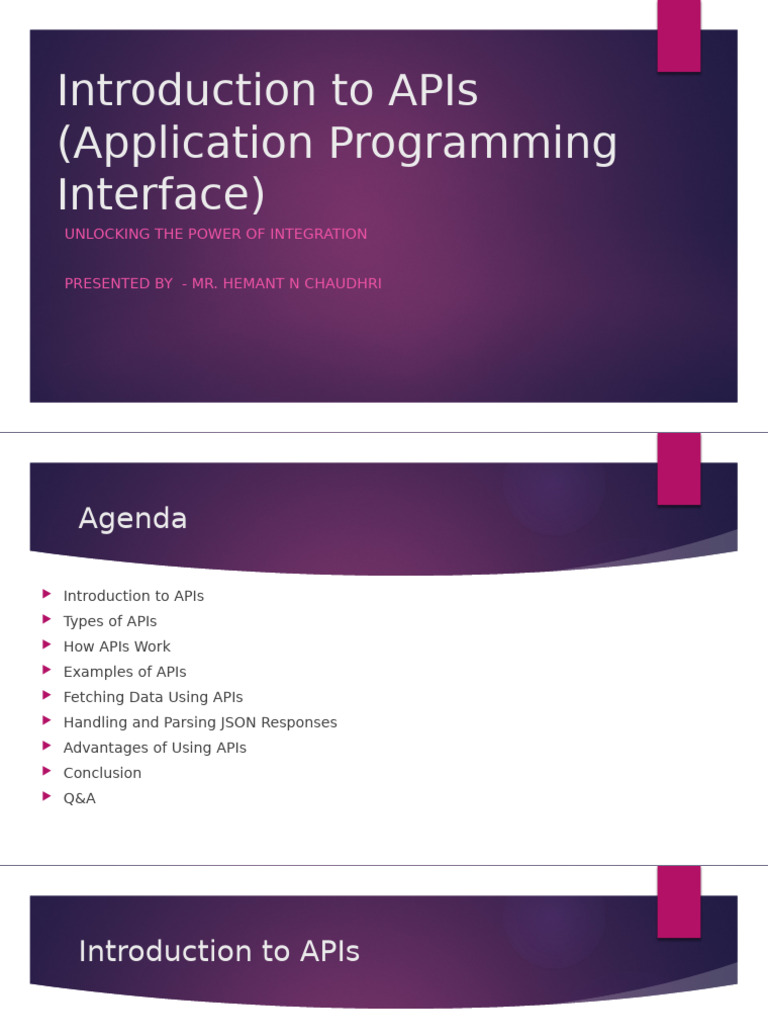 Introduction to APIs (Application Programming Interface)

UNLOCKING THE POWER OF INTEGRATION

PRESENTED BY - MR. HEMANT N CHAUDHRI

Agenda

Introduction to APIs
Types of APIs
How APIs Work
Examples of APIs
Fetching Data Using APIs
Handling and Parsing JSON Responses
Advantages of Using APIs
Conclusion
Q&A

Introduction to APIs